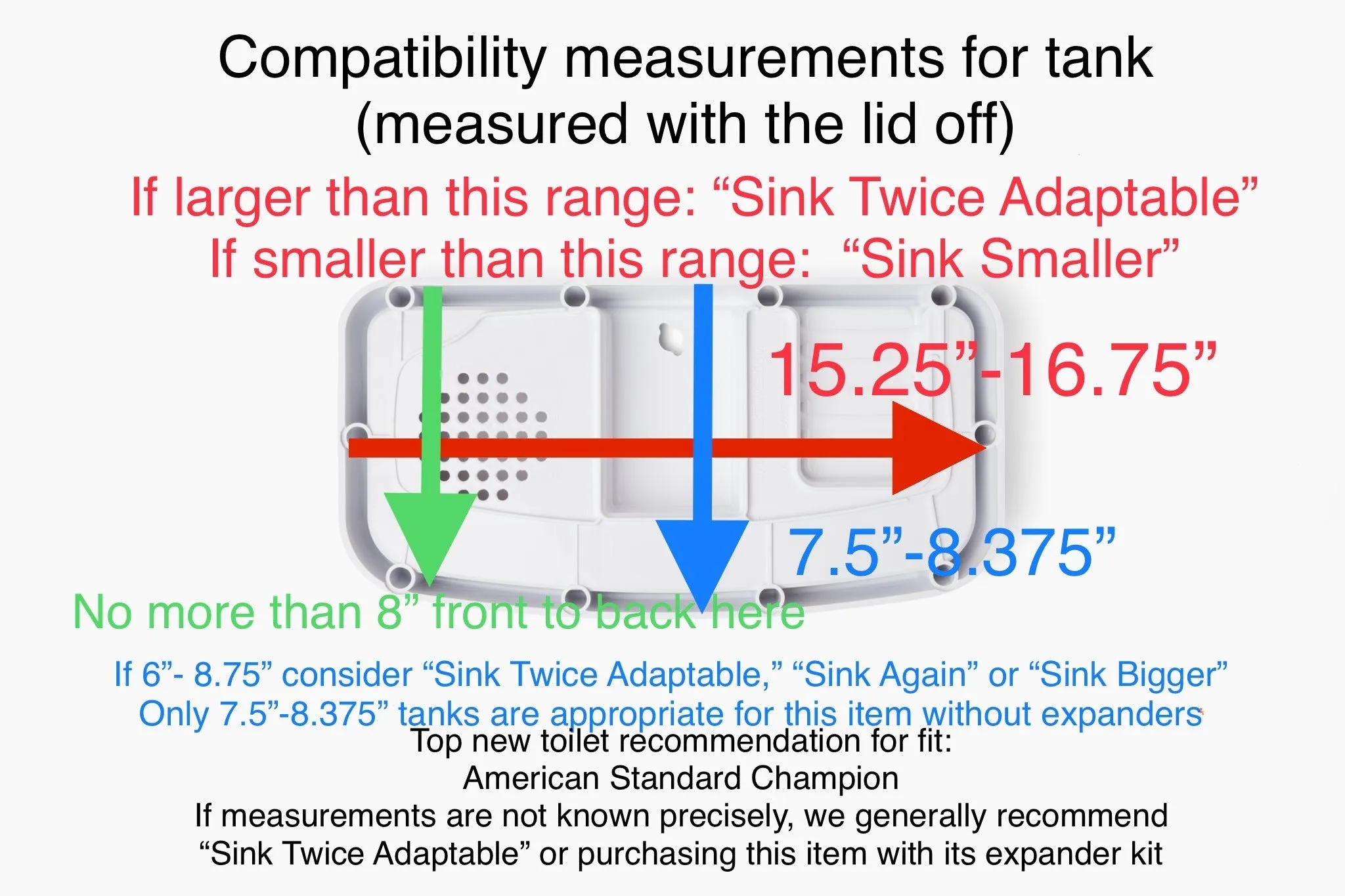 Compatibility measurements for tank (measured with the lid off)

If larger than this range: “Sink Twice Adaptable”
If smaller than this range: “Sink Smaller”

15.25”-16.75”

7.5”-8.375”

No more than 8” front to back here

If 6”- 8.75” consider “Sink Twice Adaptable,” “Sink Again” or “Sink Bigger”
Only 7.5”-8.375” tanks are appropriate for this item without expanders

Top new toilet recommendation for fit:
American Standard Champion
If measurements are not known precisely, we generally recommend “Sink Twice Adaptable” or purchasing this item with its expander kit